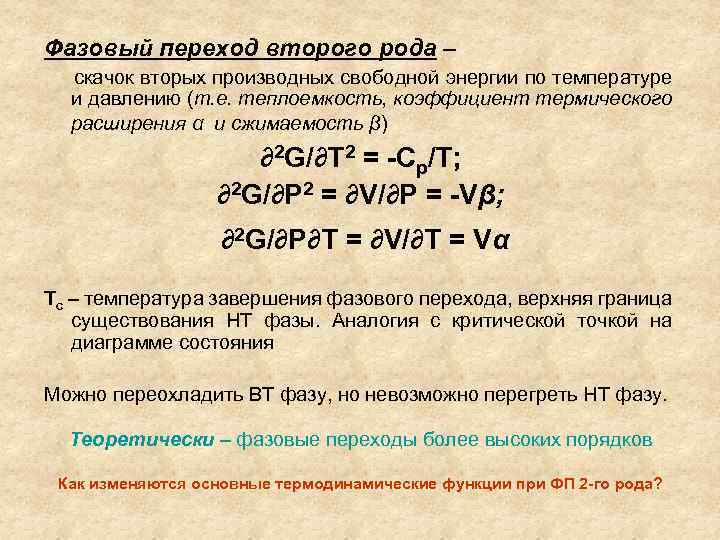 Фазовый переход второго рода –

скачок вторых производных свободной энергии по температуре и давлению (т.е. теплоемкость, коэффициент термического расширения α и сжимаемость β)

$\partial^2G/\partial T^2 = -C_p/T;$

$\partial^2G/\partial P^2 = \partial V/\partial P = -V\beta;$

$\partial^2G/\partial P\partial T = \partial V/\partial T = V\alpha$

$T_c$ – температура завершения фазового перехода, верхняя граница существования НТ фазы. Аналогия с критической точкой на диаграмме состояния

Можно переохладить ВТ фазу, но невозможно перегреть НТ фазу.

Теоретически – фазовые переходы более высоких порядков

Как изменяются основные термодинамические функции при ФП 2-го рода?